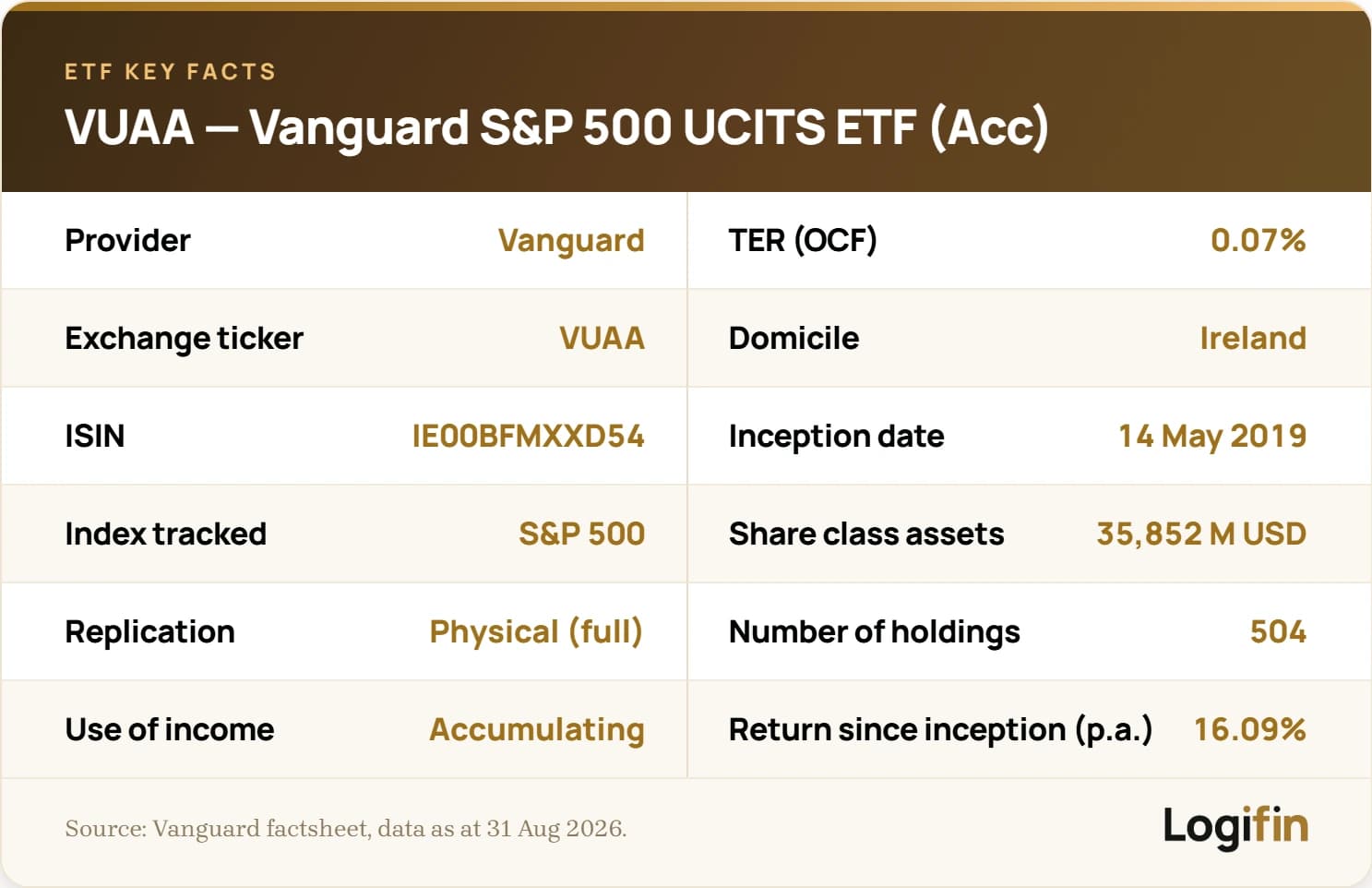 ETF KEY FACTS

VUAA — Vanguard S&P 500 UCITS ETF (Acc)

Provider
Vanguard

Exchange ticker
VUAA

ISIN
IE00BFMXXD54

Index tracked
S&P 500

Replication
Physical (full)

Use of income
Accumulating

TER (OCF)
0.07%

Domicile
Ireland

Inception date
14 May 2019

Share class assets
35,852 M USD

Number of holdings
504

Return since inception (p.a.)
16.09%

Source: Vanguard factsheet, data as at 31 Aug 2026.

Logifin